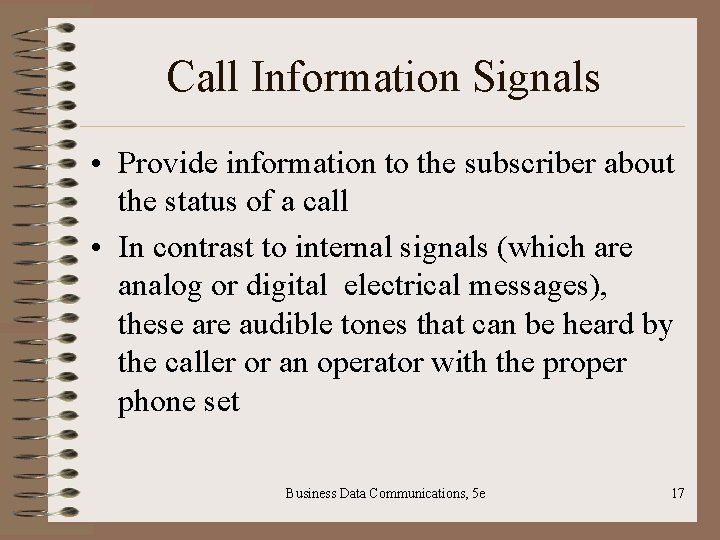 Call Information Signals

• Provide information to the subscriber about the status of a call

• In contrast to internal signals (which are analog or digital electrical messages), these are audible tones that can be heard by the caller or an operator with the proper phone set

Business Data Communications, 5e

17